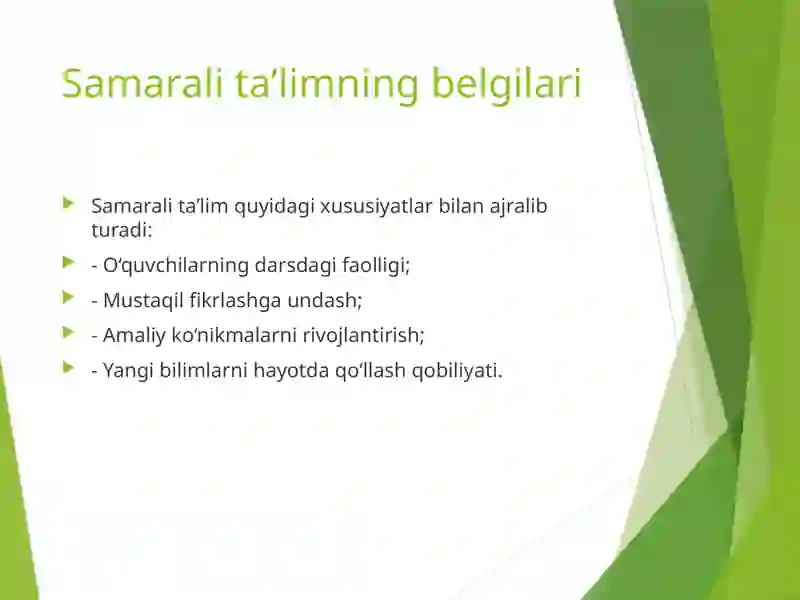 Samarali ta’limning belgilari

Samarali ta’lim quyidagi xususiyatlar bilan ajralib turadi:

- O‘quvchilarning darsdagi faolligi;

- Mustaqil fikrlashga undash;

- Amaliy ko‘nikmalarni rivojlantirish;

- Yangi bilimlarni hayotda qo‘llash qobiliyati.